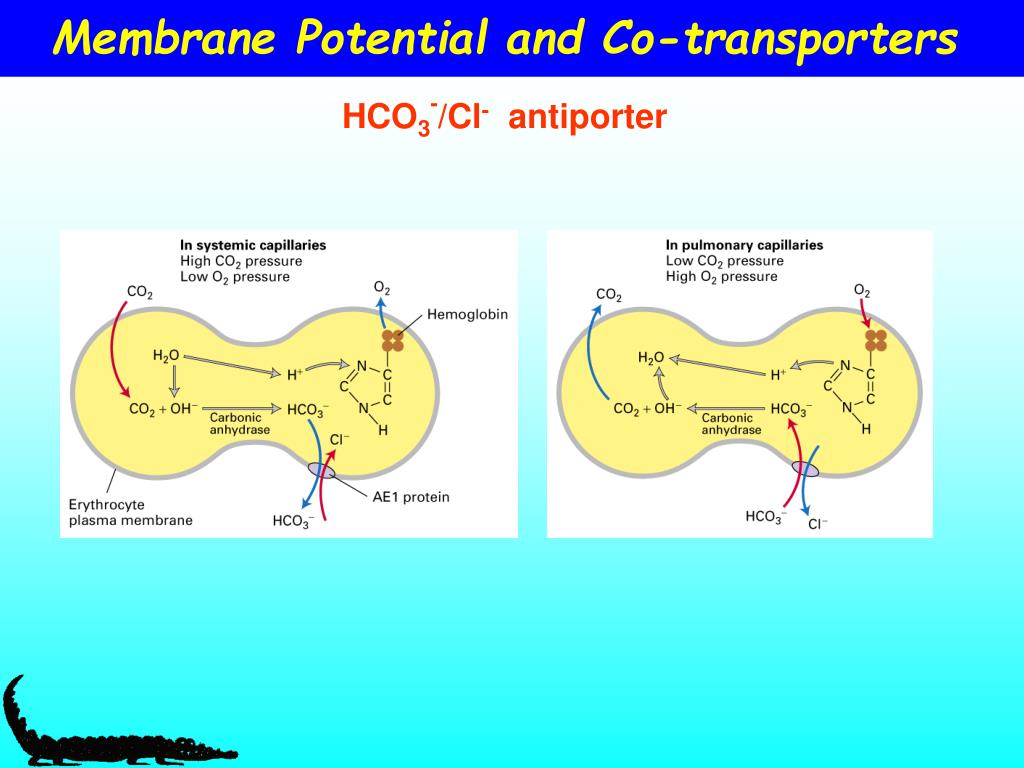 Membrane Potential and Co-transporters

$HCO_3^-/Cl^-$ antiporter

In systemic capillaries
High $CO_2$ pressure
Low $O_2$ pressure

$CO_2$

$O_2$

Hemoglobin

$H_2O$

$H^+$

N C C C N H

$CO_2 + OH^-$

Carbonic anhydrase

$HCO_3^-$

$Cl^-$

AE1 protein

Erythrocyte plasma membrane

$HCO_3^-$

In pulmonary capillaries
Low $CO_2$ pressure
High $O_2$ pressure

$CO_2$

$O_2$

$H_2O$

$H^+$

N C C C N H

$CO_2 + OH^-$

Carbonic anhydrase

$HCO_3^-$

$HCO_3^-$

$Cl^-$